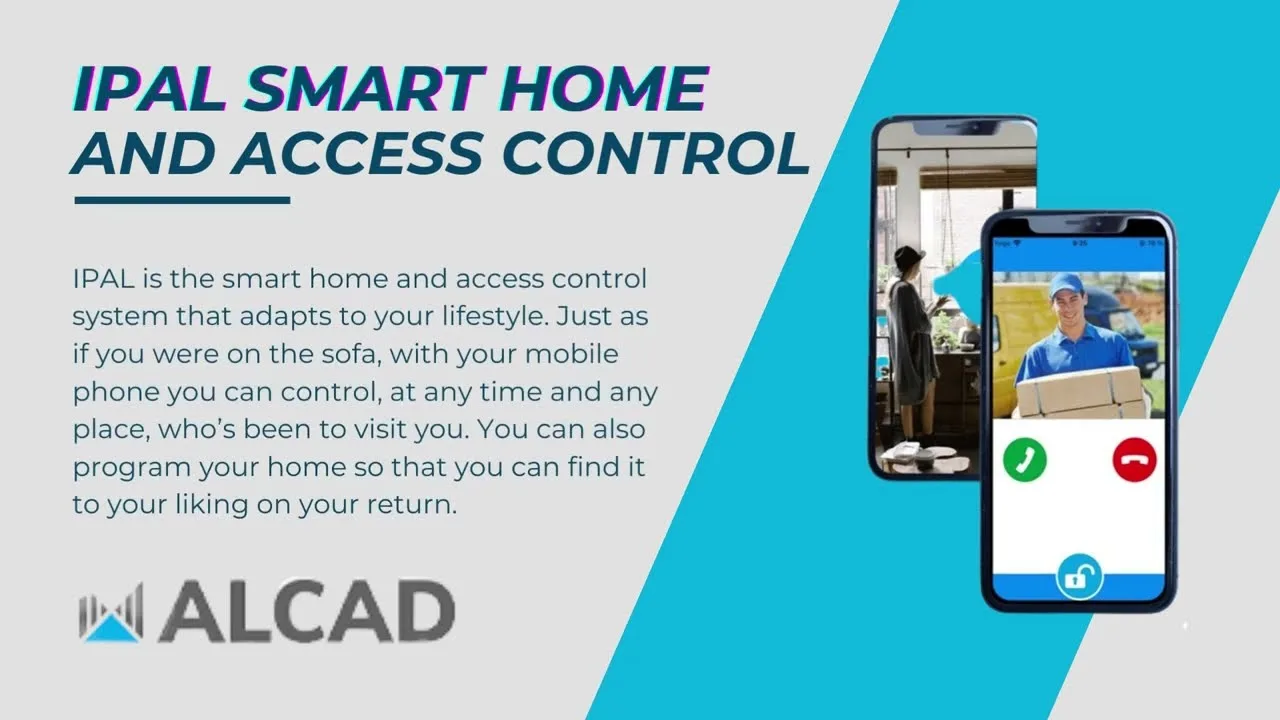 IPAL SMART HOME AND ACCESS CONTROL

IPAL is the smart home and access control system that adapts to your lifestyle. Just as if you were on the sofa, with your mobile phone you can control, at any time and any place, who's been to visit you. You can also program your home so that you can find it to your liking on your return.

ALCAD